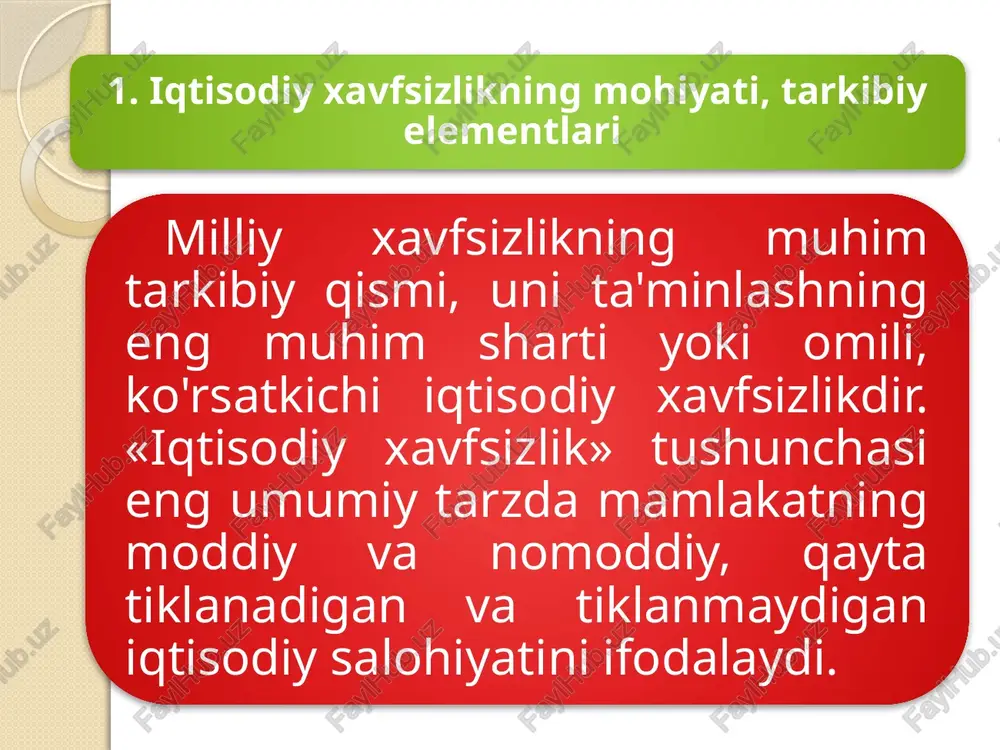 1. Iqtisodiy xavfsizlikning mohiyati, tarkibiy elementlari

Milliy xavfsizlikning muhim tarkibiy qismi, uni ta'minlashning eng muhim sharti yoki omili, ko'rsatkichi iqtisodiy xavfsizlikdir. «Iqtisodiy xavfsizlik» tushunchasi eng umumiy tarzda mamlakatning moddiy va nomoddiy, qayta tiklanadigan va tiklanmaydigan iqtisodiy salohiyatini ifodalaydi.

FaylHub.uz